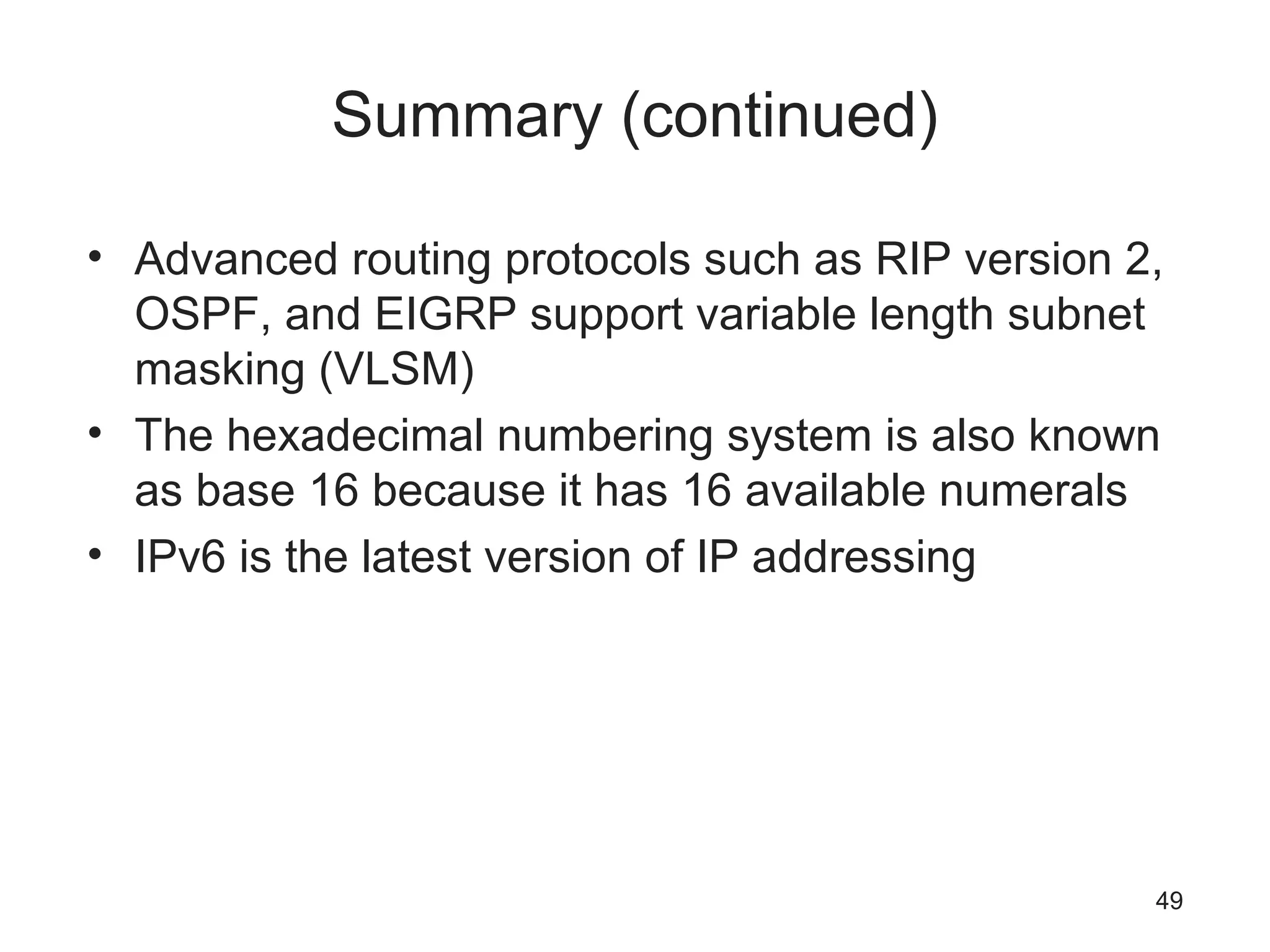 Summary (continued)

• Advanced routing protocols such as RIP version 2, OSPF, and EIGRP support variable length subnet masking (VLSM)
• The hexadecimal numbering system is also known as base 16 because it has 16 available numerals
• IPv6 is the latest version of IP addressing

49